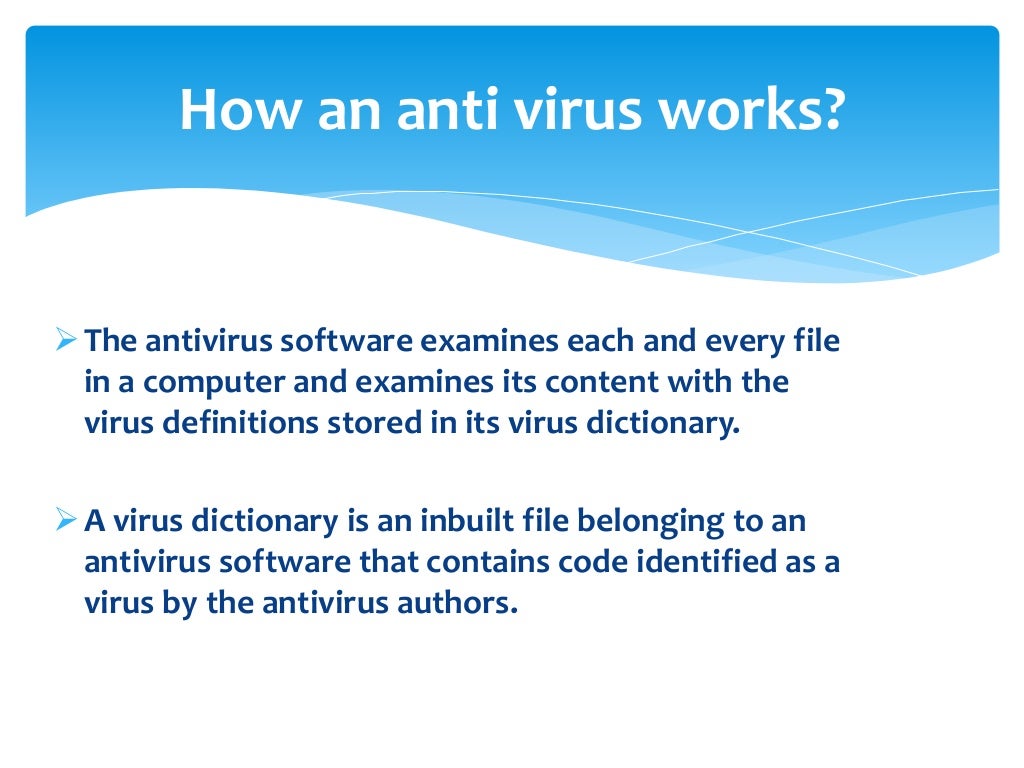 How an anti virus works?

➢ The antivirus software examines each and every file in a computer and examines its content with the virus definitions stored in its virus dictionary.

➢ A virus dictionary is an inbuilt file belonging to an antivirus software that contains code identified as a virus by the antivirus authors.